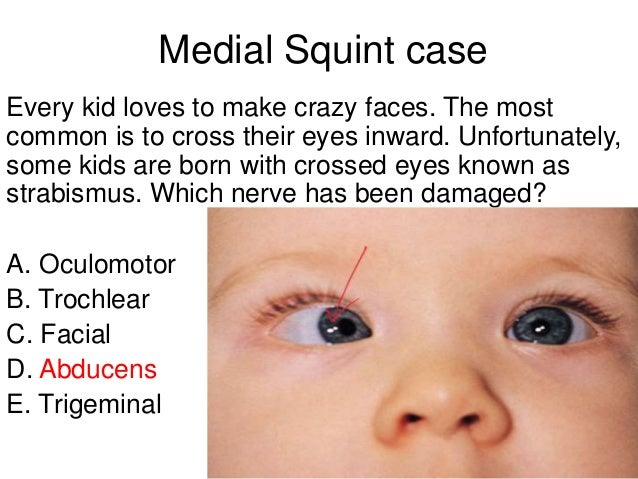 Medial Squint case

Every kid loves to make crazy faces. The most common is to cross their eyes inward. Unfortunately, some kids are born with crossed eyes known as strabismus. Which nerve has been damaged?

A. Oculomotor
B. Trochlear
C. Facial
D. Abducens
E. Trigeminal